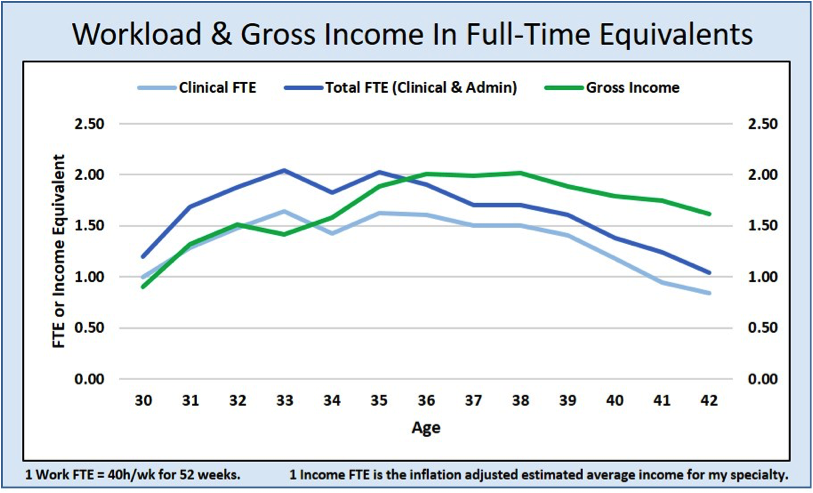 Workload & Gross Income In Full-Time Equivalents

Clinical FTE
Total FTE (Clinical & Admin)
Gross Income

FTE or Income Equivalent

2.50
2.00
1.50
1.00
0.50
0.00

2.50
2.00
1.50
1.00
0.50
0.00

30 31 32 33 34 35 36 37 38 39 40 41 42

Age

1 Work FTE = 40h/wk for 52 weeks.
1 Income FTE is the inflation adjusted estimated average income for my specialty.